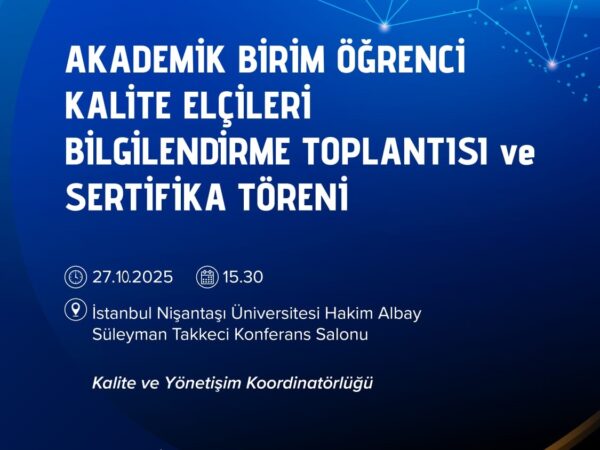 AKADEMİK BİRİM ÖĞRENCİ KALİTE ELÇİLERİ BİLGİLENDİRME TOPLANTISI ve SERTİFİKA TÖRENİ

27.10.2025 15.30

İstanbul Nişantaşı Üniversitesi Hakim Albay Süleyman Takkeci Konferans Salonu

Kalite ve Yönetişim Koordinatörlüğü